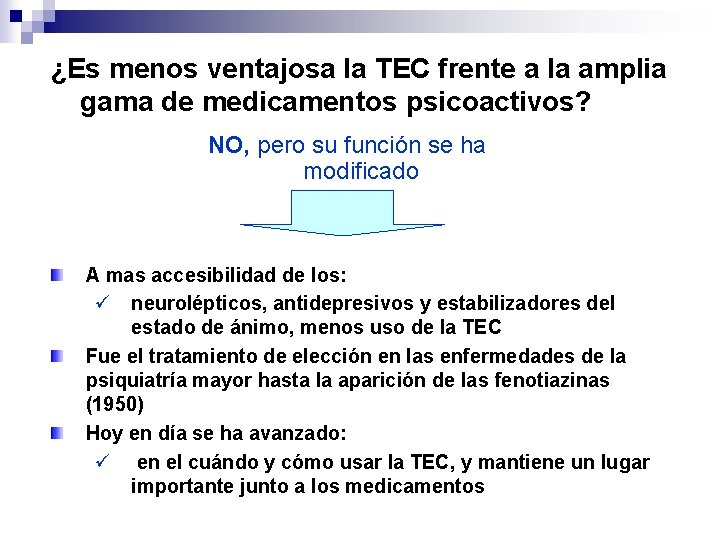 ¿Es menos ventajosa la TEC frente a la amplia gama de medicamentos psicoactivos?

NO, pero su función se ha modificado

A mas accesibilidad de los:
✓ neurolépticos, antidepresivos y estabilizadores del estado de ánimo, menos uso de la TEC

Fue el tratamiento de elección en las enfermedades de la psiquiatría mayor hasta la aparición de las fenotiazinas (1950)

Hoy en día se ha avanzado:
✓ en el cuándo y cómo usar la TEC, y mantiene un lugar importante junto a los medicamentos